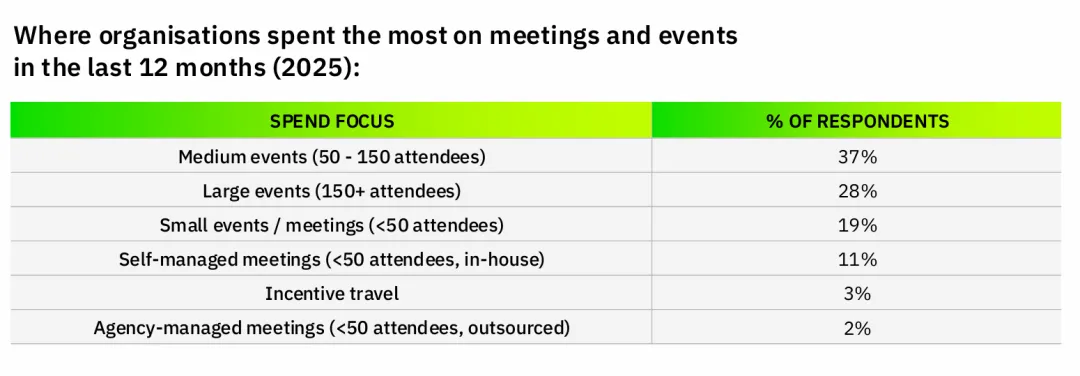 Where organisations spent the most on meetings and events in the last 12 months (2025):

| SPEND FOCUS | % OF RESPONDENTS |
|---|---|
| Medium events (50 - 150 attendees) | 37% |
| Large events (150+ attendees) | 28% |
| Small events / meetings (<50 attendees) | 19% |
| Self-managed meetings (<50 attendees, in-house) | 11% |
| Incentive travel | 3% |
| Agency-managed meetings (<50 attendees, outsourced) | 2% |